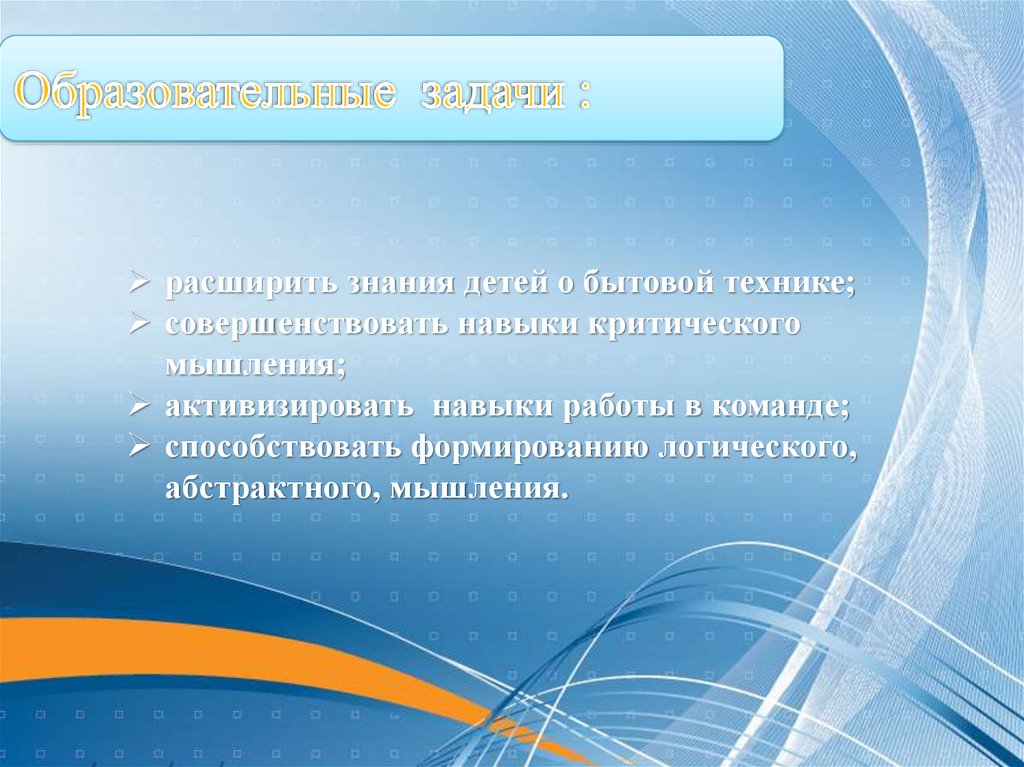 Образовательные задачи :

➢ расширить знания детей о бытовой технике;
➢ совершенствовать навыки критического мышления;
➢ активизировать навыки работы в команде;
➢ способствовать формированию логического, абстрактного, мышления.